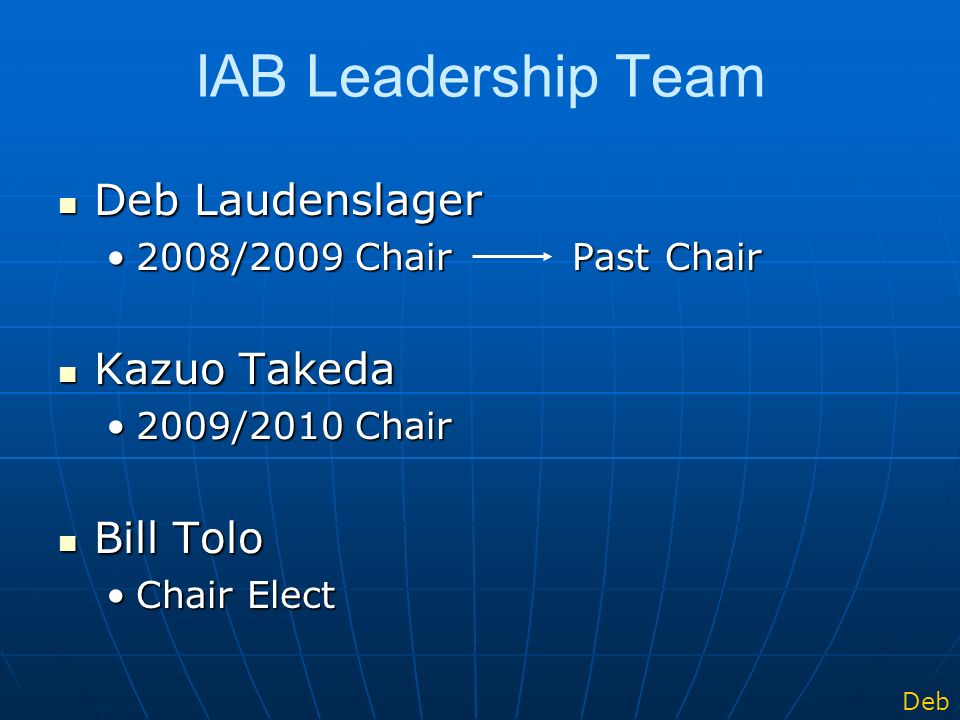 IAB Leadership Team

- Deb Laudenslager
  - 2008/2009 Chair → Past Chair

- Kazuo Takeda
  - 2009/2010 Chair

- Bill Tolo
  - Chair Elect

Deb